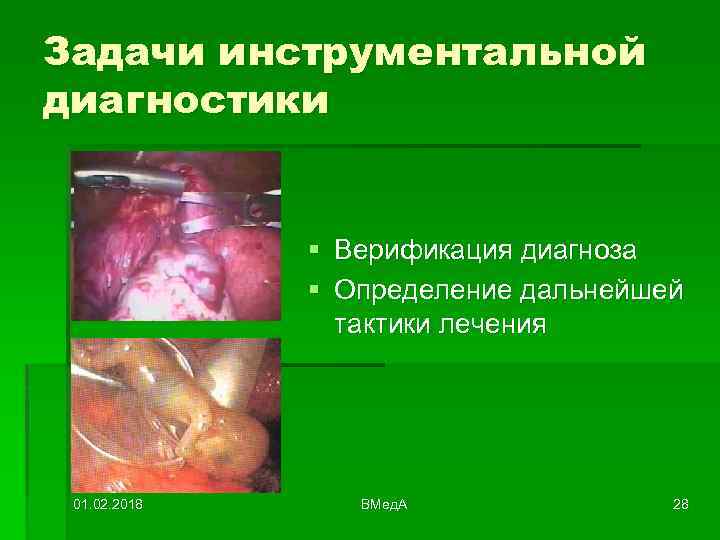 Задачи инструментальной диагностики

▪ Верификация диагноза
▪ Определение дальнейшей тактики лечения

01.02.2018

ВМедА

28